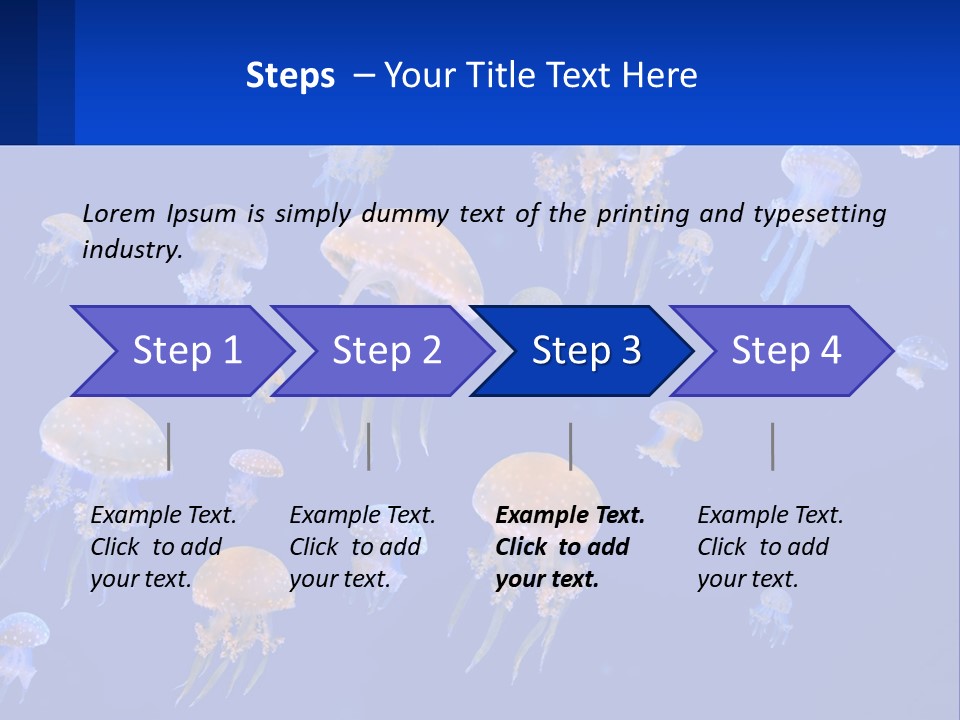 Steps – Your Title Text Here

Lorem Ipsum is simply dummy text of the printing and typesetting industry.

Step 1

Step 2

Step 3

Step 4

Example Text. Click to add your text.

Example Text. Click to add your text.

Example Text. Click to add your text.

Example Text. Click to add your text.